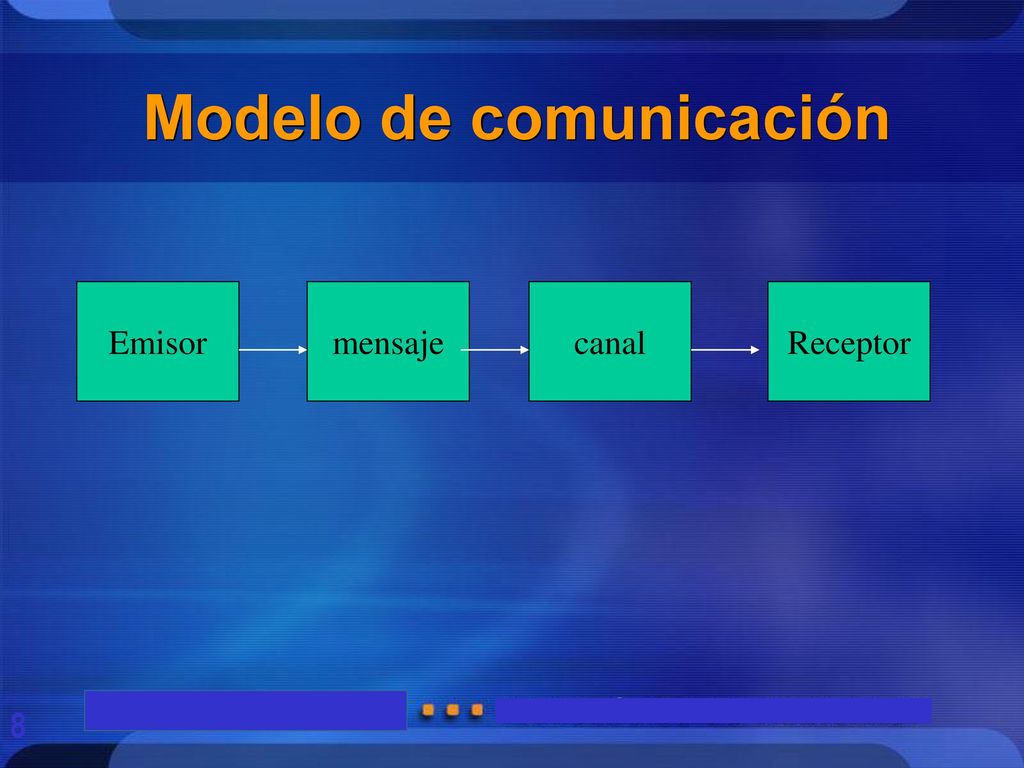 Modelo de comunicación

Emisor

mensaje

canal

Receptor

8